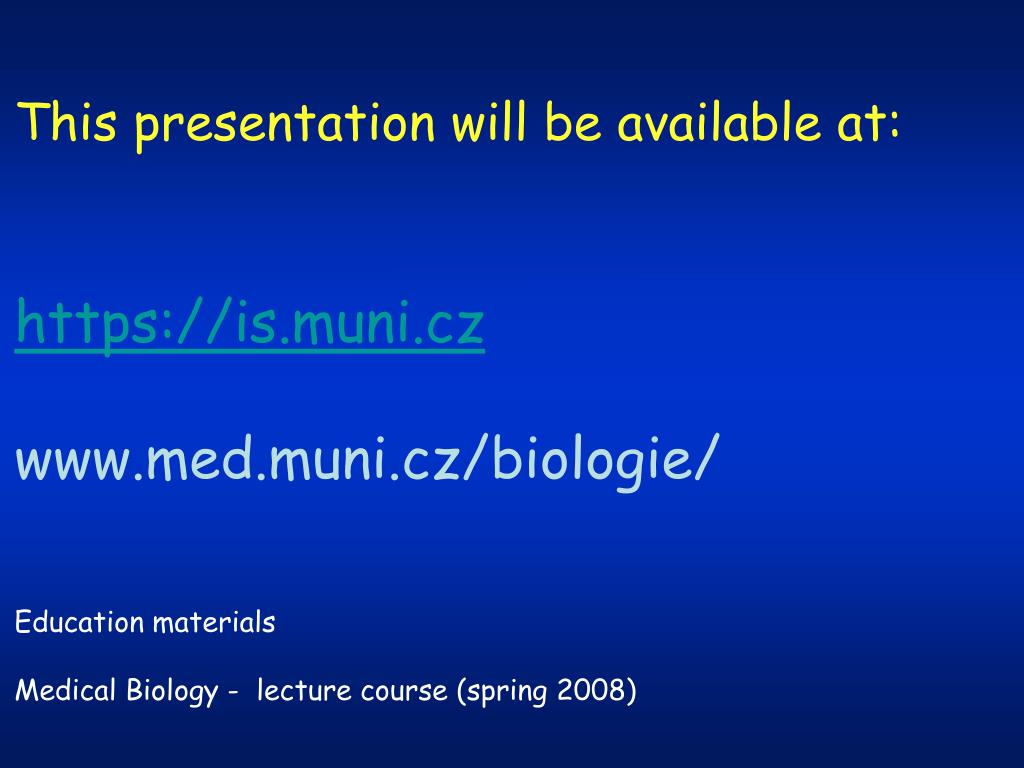 This presentation will be available at:

https://is.muni.cz

www.med.muni.cz/biologie/

Education materials

Medical Biology - lecture course (spring 2008)